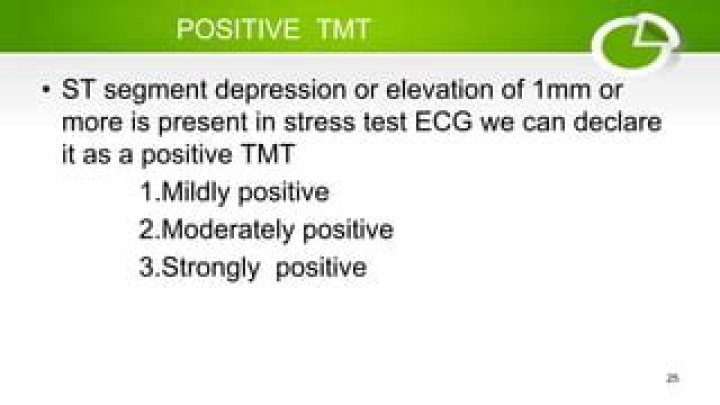 POSITIVE TMT

• ST segment depression or elevation of 1mm or more is present in stress test ECG we can declare it as a positive TMT

1.Mildly positive
2.Moderately positive
3.Strongly positive

25